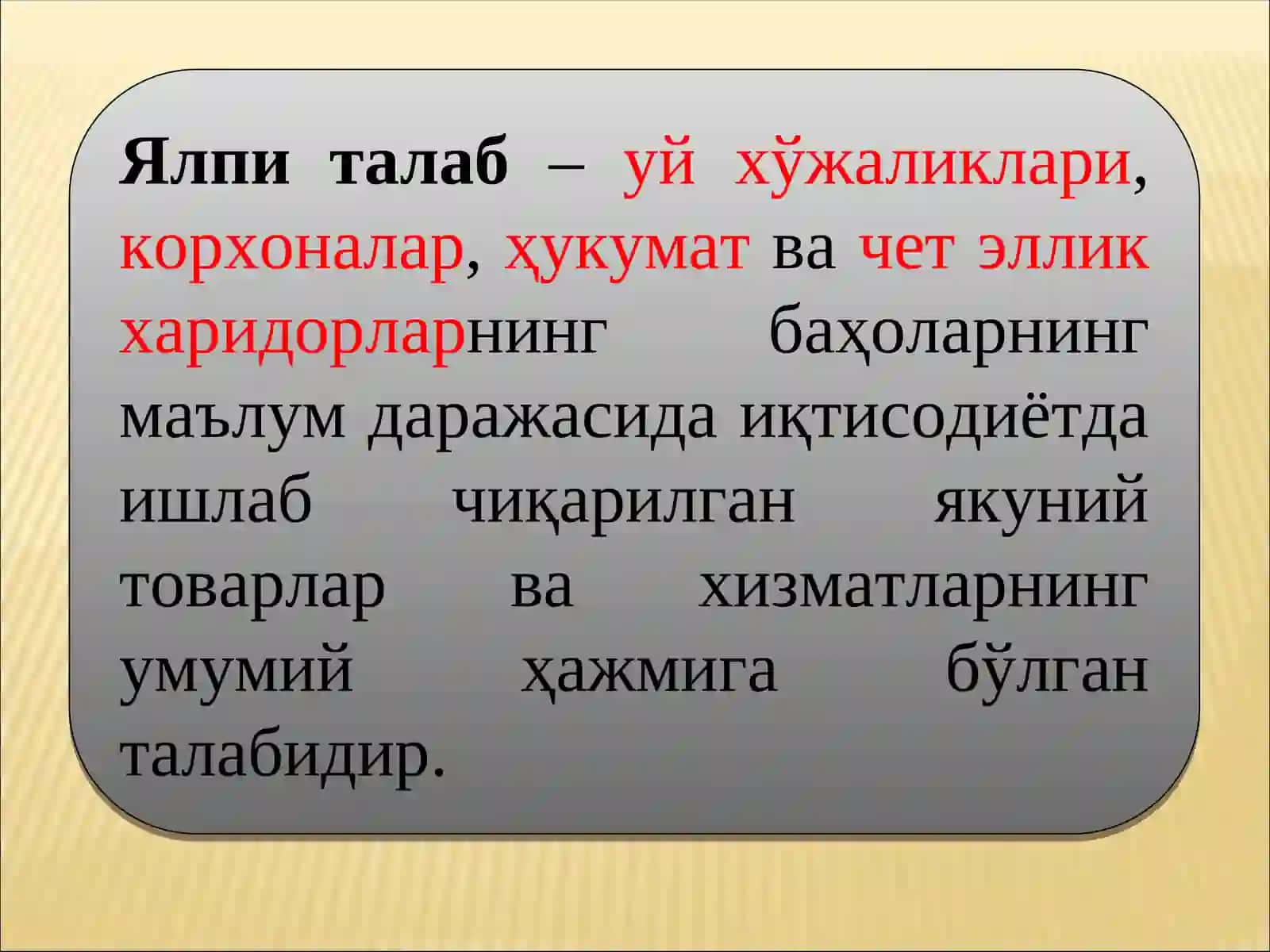 Ялпи талаб – уй хўжаликлари, корхоналар, ҳукумат ва чет эллик харидорларнинг баҳоларнинг маълум даражасида иқтисодиётда ишлаб чиқарилган якуний товарлар ва хизматларнинг умумий ҳажмига бўлган талабидир.